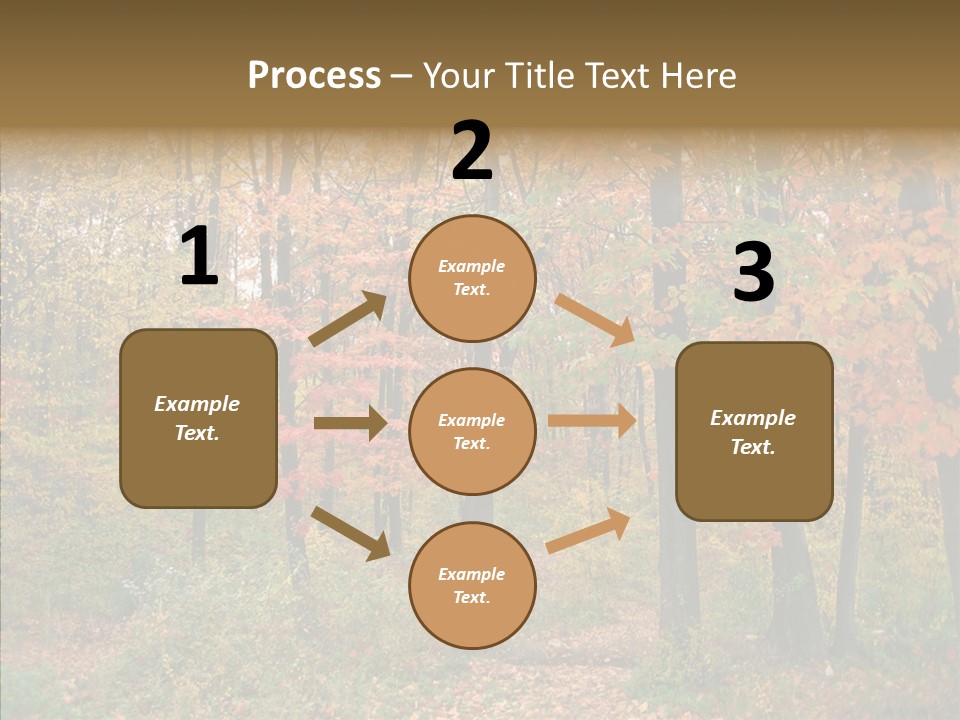 Process – Your Title Text Here

1

Example Text.

2

Example Text.

Example Text.

Example Text.

3

Example Text.